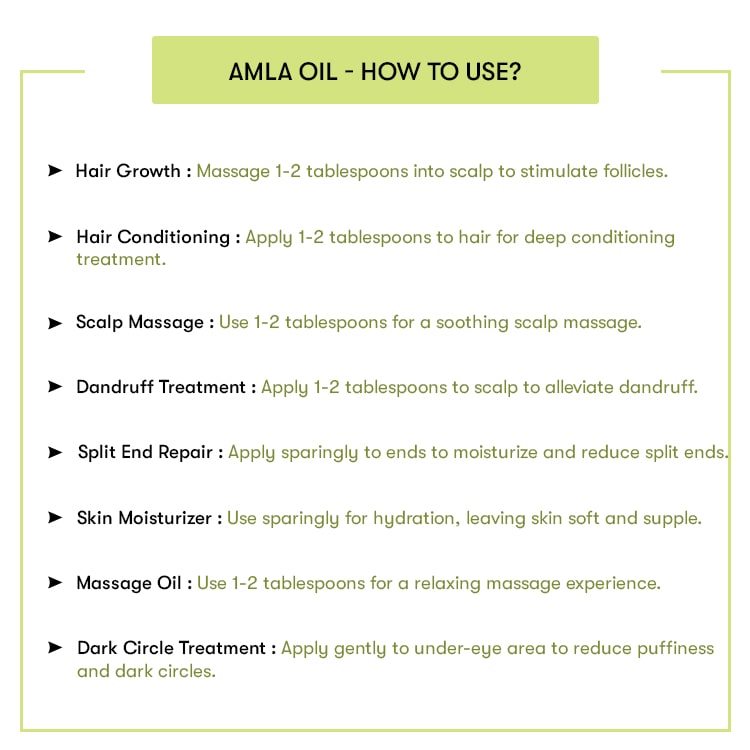 AMLA OIL - HOW TO USE?

➤ Hair Growth : Massage 1-2 tablespoons into scalp to stimulate follicles.

➤ Hair Conditioning : Apply 1-2 tablespoons to hair for deep conditioning treatment.

➤ Scalp Massage : Use 1-2 tablespoons for a soothing scalp massage.

➤ Dandruff Treatment : Apply 1-2 tablespoons to scalp to alleviate dandruff.

➤ Split End Repair : Apply sparingly to ends to moisturize and reduce split ends.

➤ Skin Moisturizer : Use sparingly for hydration, leaving skin soft and supple.

➤ Massage Oil : Use 1-2 tablespoons for a relaxing massage experience.

➤ Dark Circle Treatment : Apply gently to under-eye area to reduce puffiness and dark circles.